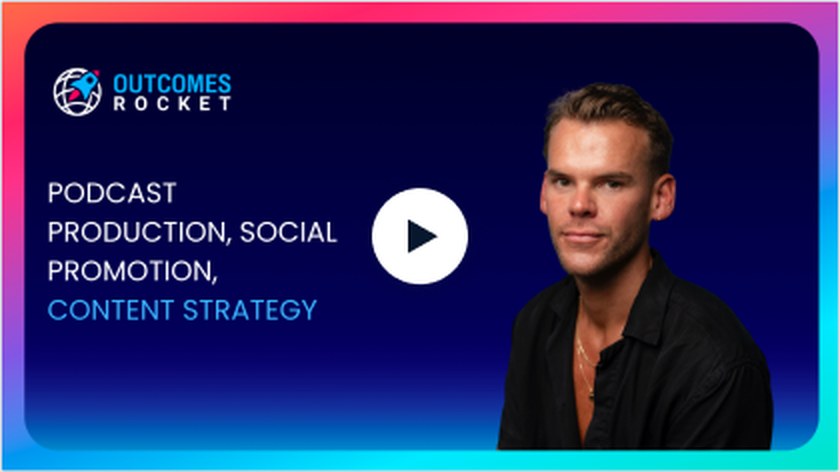 OUTCOMES
ROCKET

PODCAST PRODUCTION, SOCIAL PROMOTION, CONTENT STRATEGY